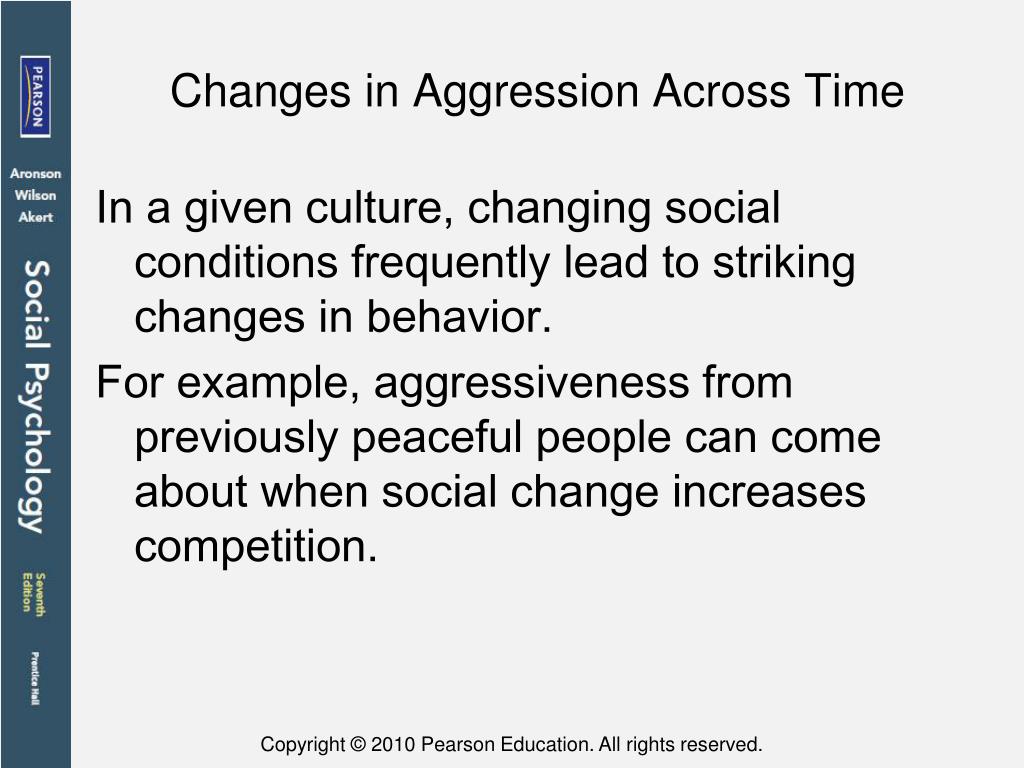 PEARSON

Aronson
Wilson
Akert

Social Psychology

Seventh Edition

Prentice Hall

Changes in Aggression Across Time

In a given culture, changing social conditions frequently lead to striking changes in behavior.

For example, aggressiveness from previously peaceful people can come about when social change increases competition.

Copyright © 2010 Pearson Education. All rights reserved.